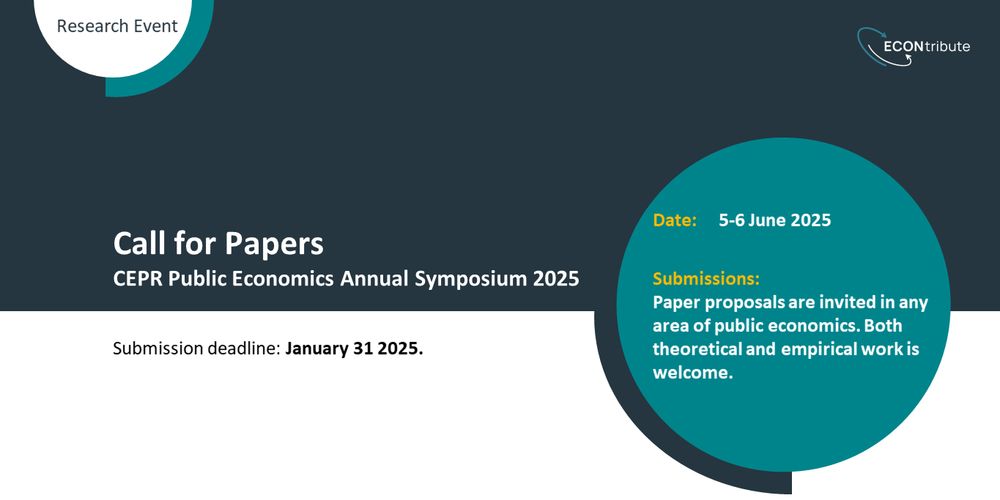 Research Event

ECONtribute

Call for Papers
CEPR Public Economics Annual Symposium 2025

Submission deadline: January 31 2025.

Date: 5-6 June 2025

Submissions:
Paper proposals are invited in any area of public economics. Both theoretical and empirical work is welcome.